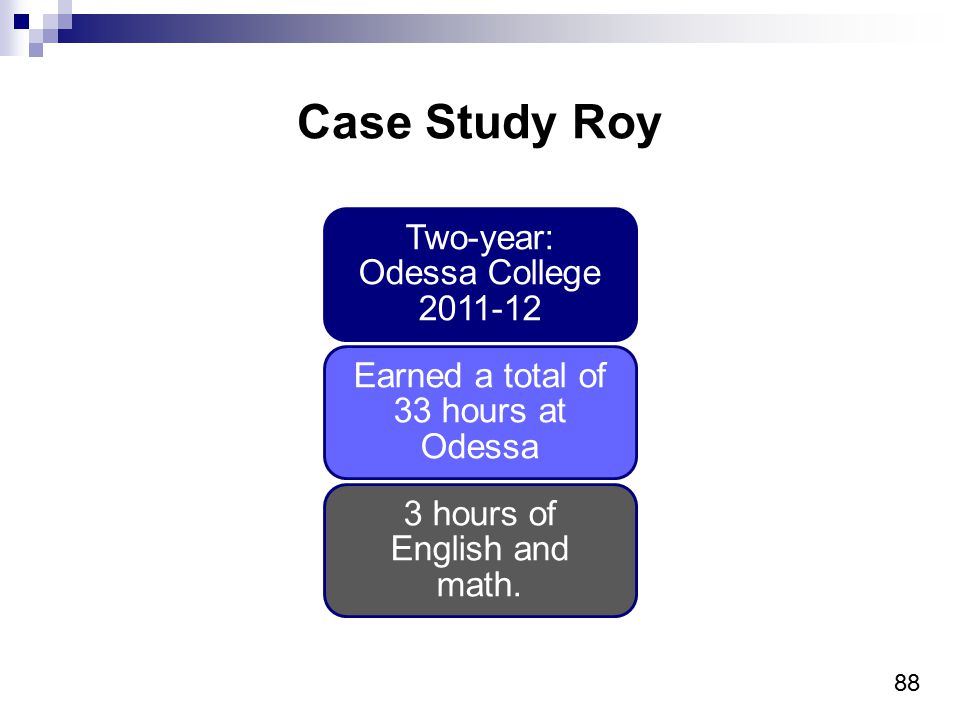 Case Study Roy

Two-year: Odessa College 2011-12

Earned a total of 33 hours at Odessa

3 hours of English and math.

88